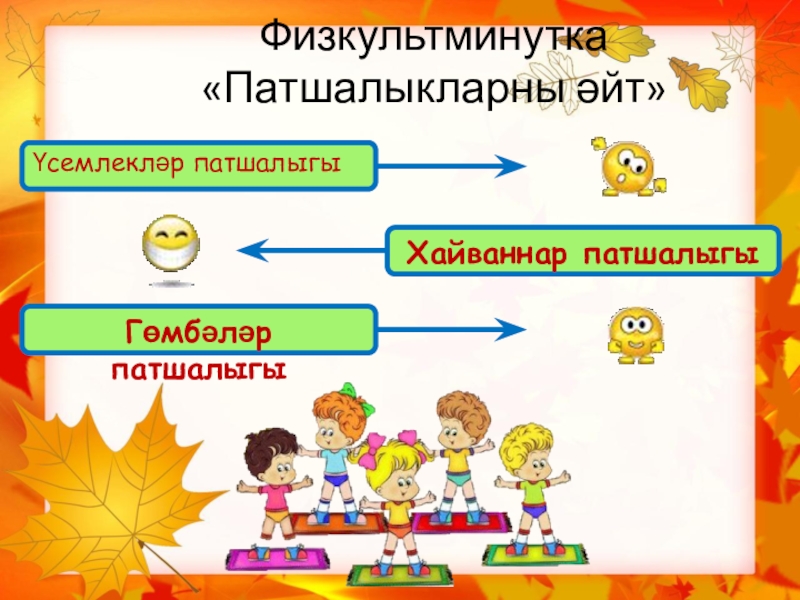 Физкультминутка
«Патшалыкларны әйт»

Үсемлекләр патшалыгы

Хайваннар патшалыгы

Гөмбәләр патшалыгы